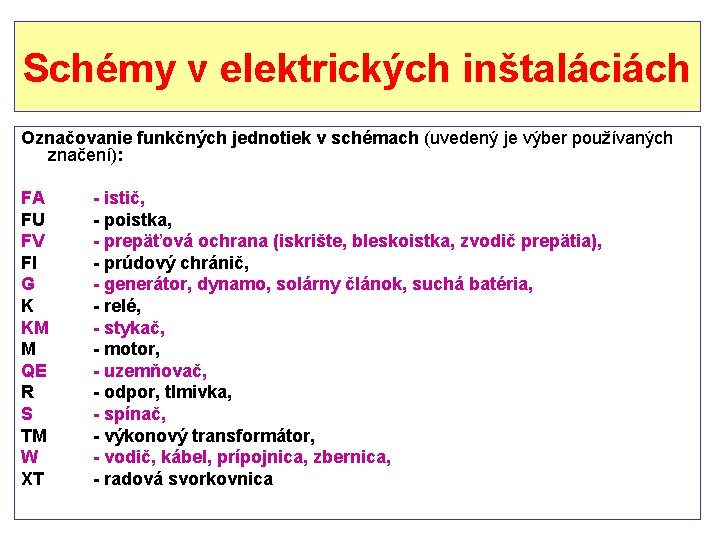 Schémy v elektrických inštaláciách

Označovanie funkčných jednotiek v schémach (uvedený je výber používaných značení):

FA - istič,
FU - poistka,
FV - prepäťová ochrana (iskrište, bleskoistka, zvodič prepätia),
FI - prúdový chránič,
G - generátor, dynamo, solárny článok, suchá batéria,
K - relé,
KM - stykač,
M - motor,
QE - uzemňovač,
R - odpor, tlmivka,
S - spínač,
TM - výkonový transformátor,
W - vodič, kábel, prípojnica, zbernica,
XT - radová svorkovnica